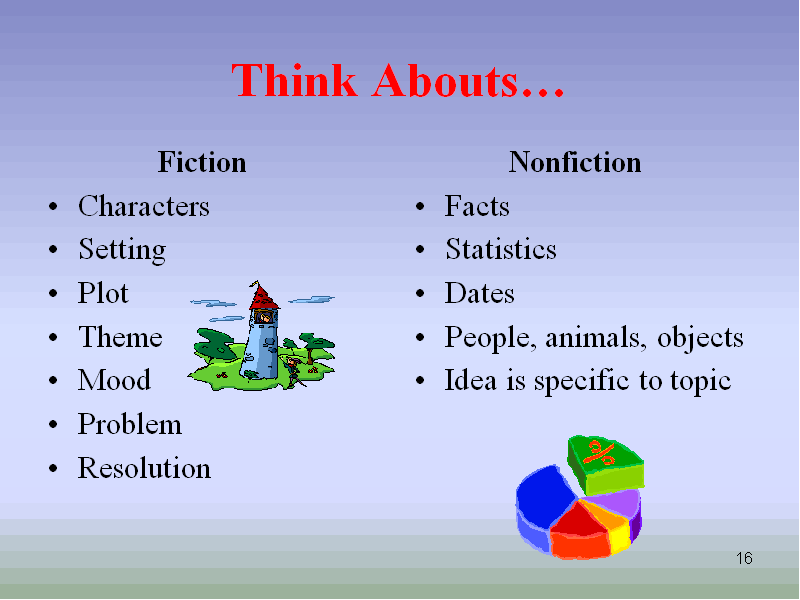 Think Abouts…

Fiction
• Characters
• Setting
• Plot
• Theme
• Mood
• Problem
• Resolution

Nonfiction
• Facts
• Statistics
• Dates
• People, animals, objects
• Idea is specific to topic

%

16